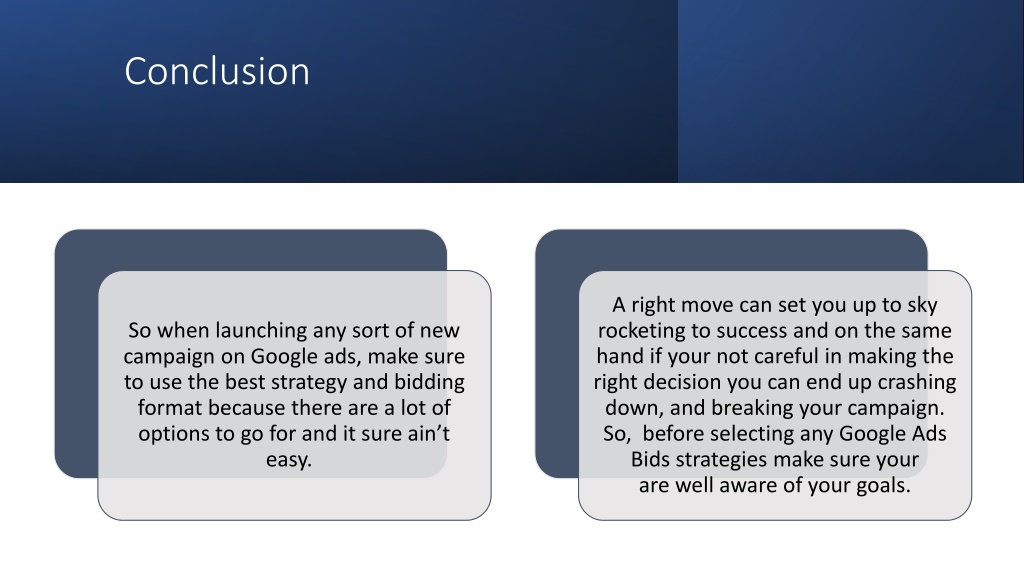 Conclusion

So when launching any sort of new campaign on Google ads, make sure to use the best strategy and bidding format because there are a lot of options to go for and it sure ain't easy.

A right move can set you up to sky rocketing to success and on the same hand if your not careful in making the right decision you can end up crashing down, and breaking your campaign. So, before selecting any Google Ads Bids strategies make sure your are well aware of your goals.